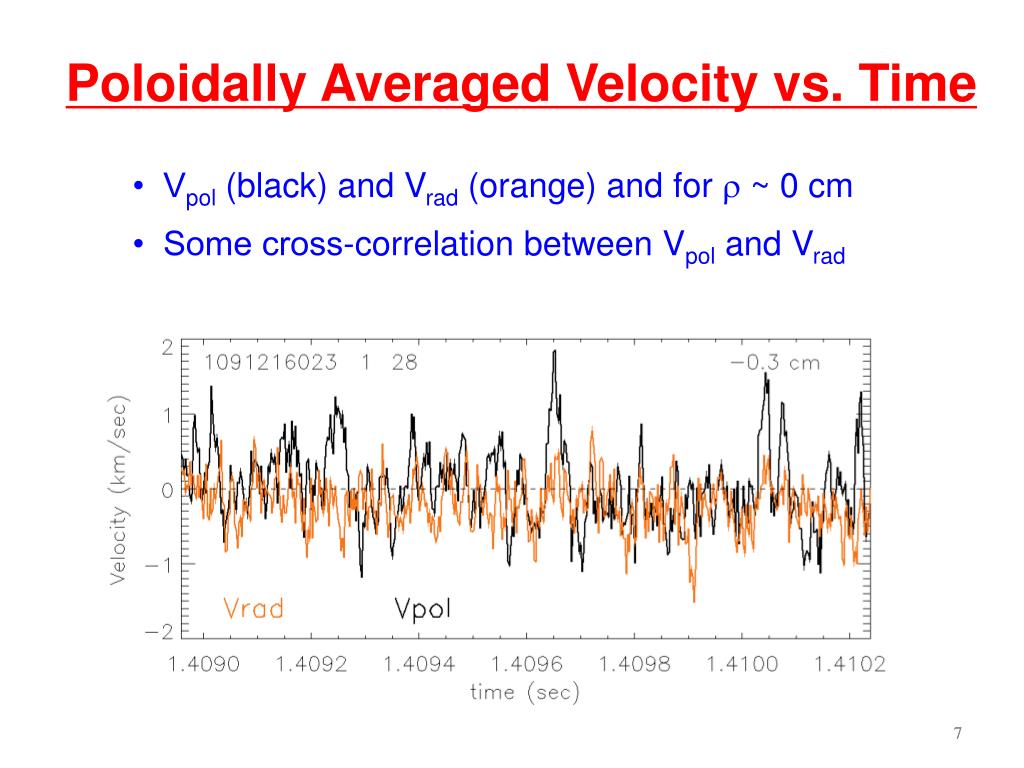 Poloidally Averaged Velocity vs. Time

• $V_{pol}$ (black) and $V_{rad}$ (orange) and for $\rho$ ~ 0 cm
• Some cross-correlation between $V_{pol}$ and $V_{rad}$

1091216023 1 28
−0.3 cm
Velocity (km/sec)
2
1
0
−1
−2
Vrad
Vpol
1.4090 1.4092 1.4094 1.4096 1.4098 1.4100 1.4102
time (sec)

7